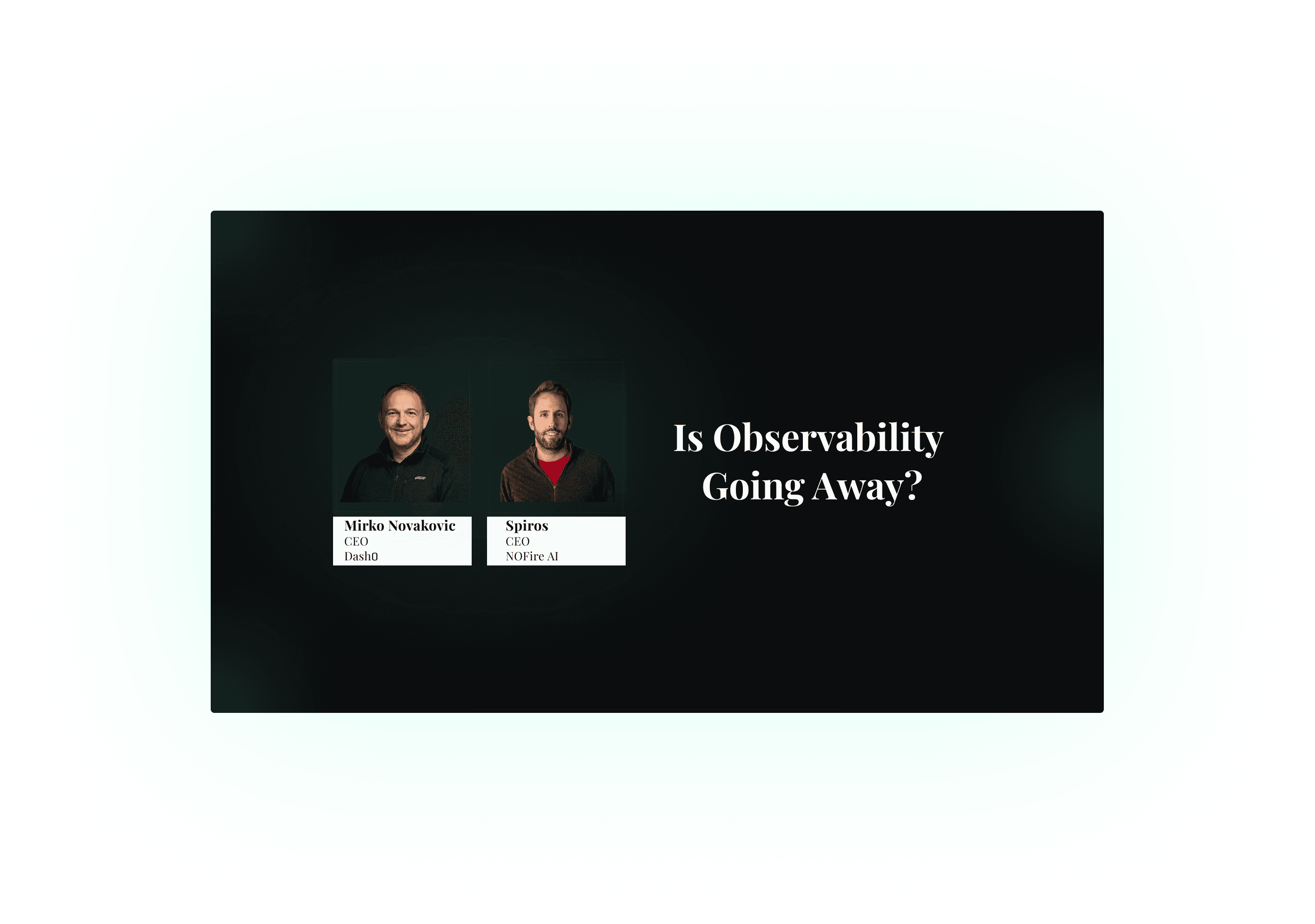 Mirko Novakovic
CEO
Dash0

Spiros
CEO
NOFire AI

Is Observability Going Away?